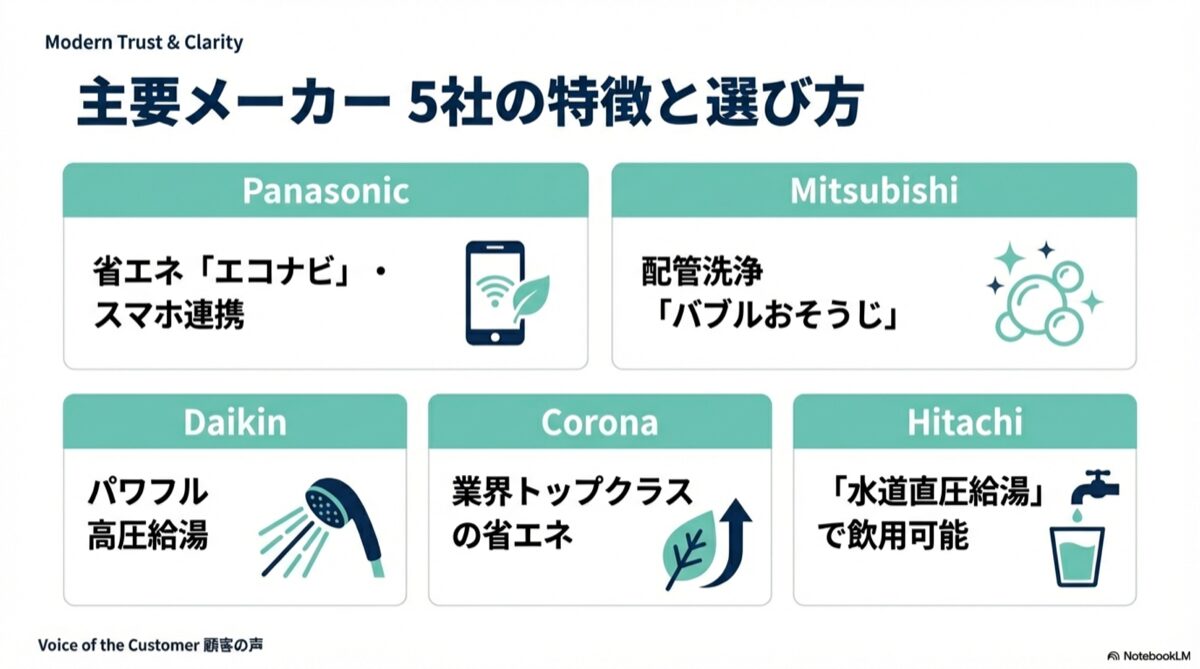 Modern Trust & Clarity

主要メーカー 5社の特徴と選び方

Panasonic

省エネ「エコナビ」・スマホ連携

Mitsubishi

配管洗浄「バブルおそうじ」

Daikin

パワフル高圧給湯

Corona

業界トップクラスの省エネ

Hitachi

「水道直圧給湯」で飲用可能

Voice of the Customer 顧客の声

NotebookLM